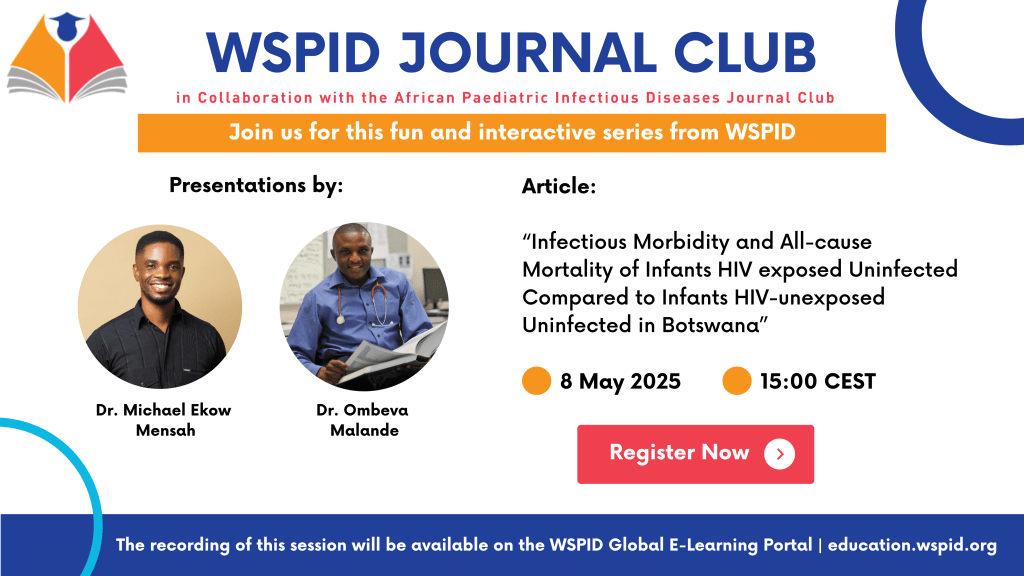 WSPID JOURNAL CLUB

in Collaboration with the African Paediatric Infectious Diseases Journal Club

Join us for this fun and interactive series from WSPID

Presentations by:

Dr. Michael Ekow Mensah

Dr. Ombeva Malande

Article:

“Infectious Morbidity and All-cause Mortality of Infants HIV exposed Uninfected Compared to Infants HIV-unexposed Uninfected in Botswana”

8 May 2025

15:00 CEST

Register Now

The recording of this session will be available on the WSPID Global E-Learning Portal | education.wspid.org